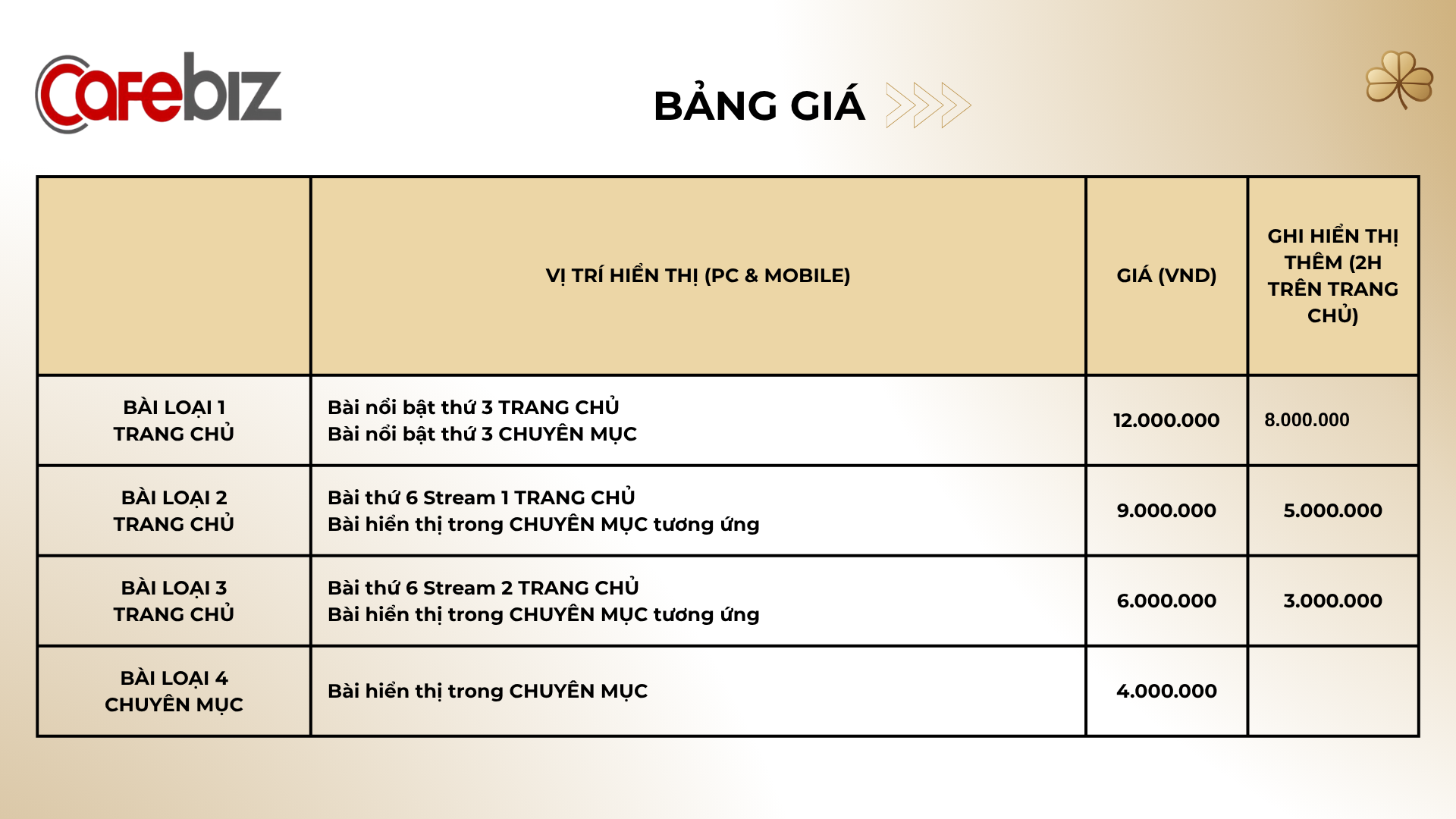 Cafebiz

BẢNG GIÁ

| | VỊ TRÍ HIỂN THỊ (PC & MOBILE) | GIÁ (VND) | GHI HIỂN THỊ THÊM (2H TRÊN TRANG CHỦ) |
|---|---|---|---|
| BÀI LOẠI 1 TRANG CHỦ | Bài nổi bật thứ 3 TRANG CHỦ Bài nổi bật thứ 3 CHUYÊN MỤC | 12.000.000 | 8.000.000 |
| BÀI LOẠI 2 TRANG CHỦ | Bài thứ 6 Stream 1 TRANG CHỦ Bài hiển thị trong CHUYÊN MỤC tương ứng | 9.000.000 | 5.000.000 |
| BÀI LOẠI 3 TRANG CHỦ | Bài thứ 6 Stream 2 TRANG CHỦ Bài hiển thị trong CHUYÊN MỤC tương ứng | 6.000.000 | 3.000.000 |
| BÀI LOẠI 4 CHUYÊN MỤC | Bài hiển thị trong CHUYÊN MỤC | 4.000.000 | |